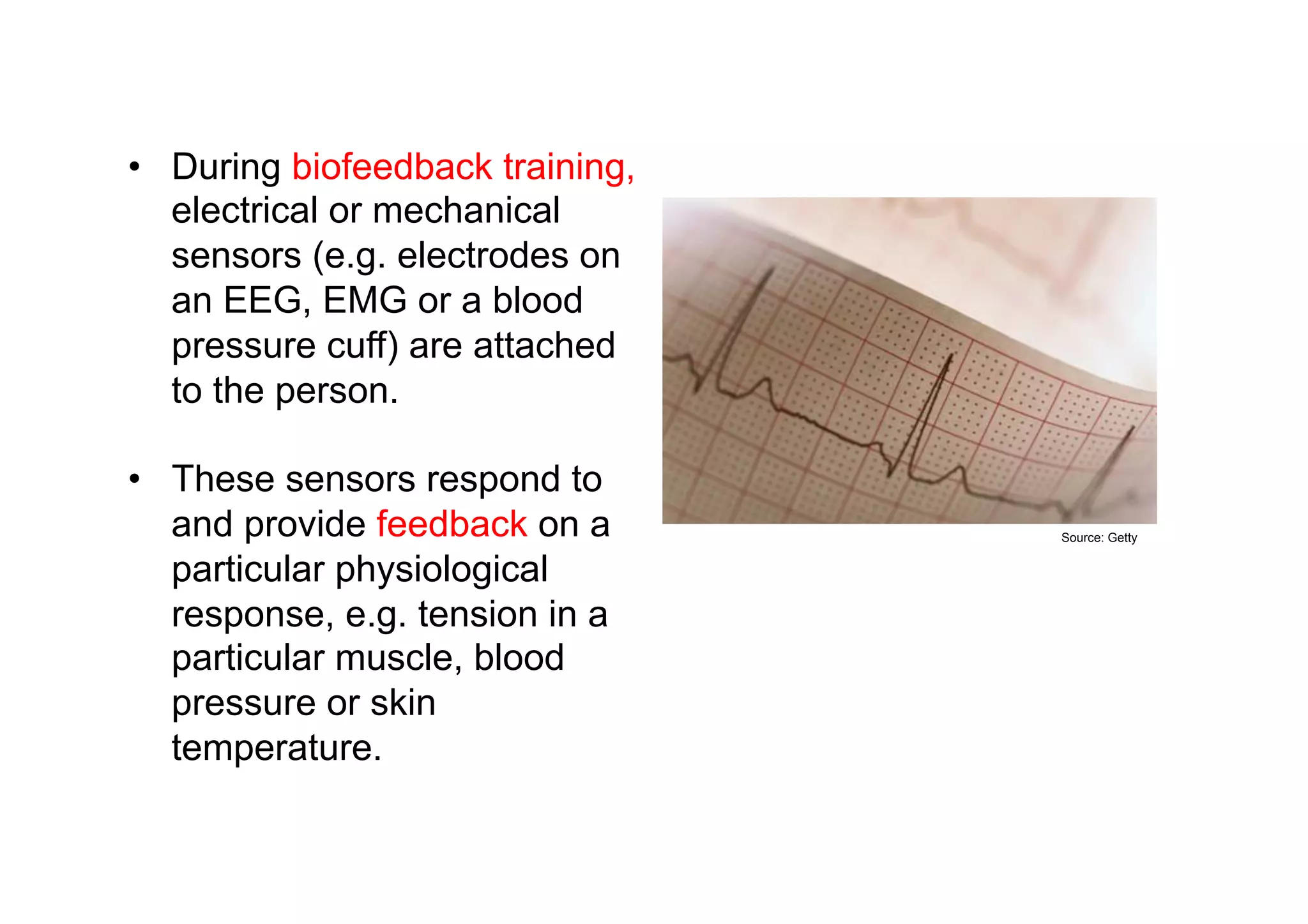 • During biofeedback training, electrical or mechanical sensors (e.g. electrodes on an EEG, EMG or a blood pressure cuff) are attached to the person.

• These sensors respond to and provide feedback on a particular physiological response, e.g. tension in a particular muscle, blood pressure or skin temperature.

Source: Getty